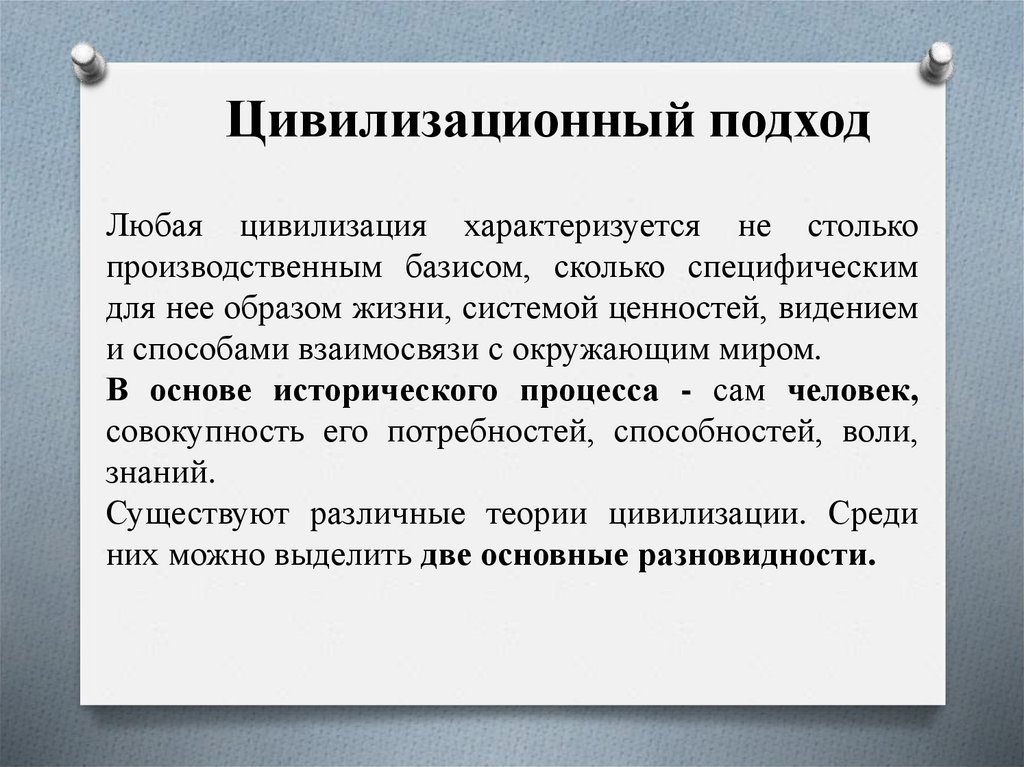 Цивилизационный подход

Любая цивилизация характеризуется не столько производственным базисом, сколько специфическим для нее образом жизни, системой ценностей, видением и способами взаимосвязи с окружающим миром.
В основе исторического процесса - сам человек, совокупность его потребностей, способностей, воли, знаний.
Существуют различные теории цивилизации. Среди них можно выделить две основные разновидности.